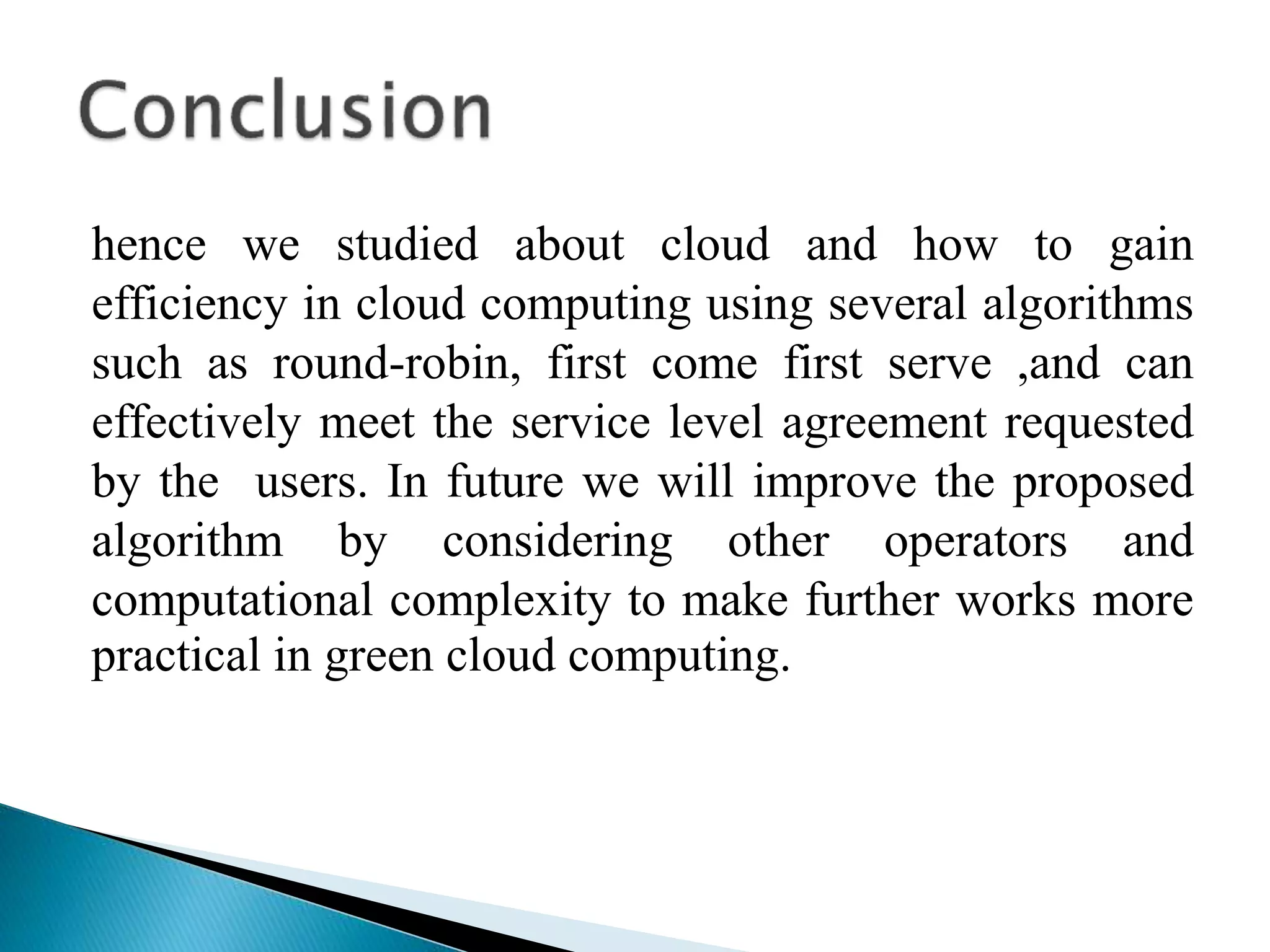 Conclusion

hence we studied about cloud and how to gain efficiency in cloud computing using several algorithms such as round-robin, first come first serve ,and can effectively meet the service level agreement requested by the users. In future we will improve the proposed algorithm by considering other operators and computational complexity to make further works more practical in green cloud computing.